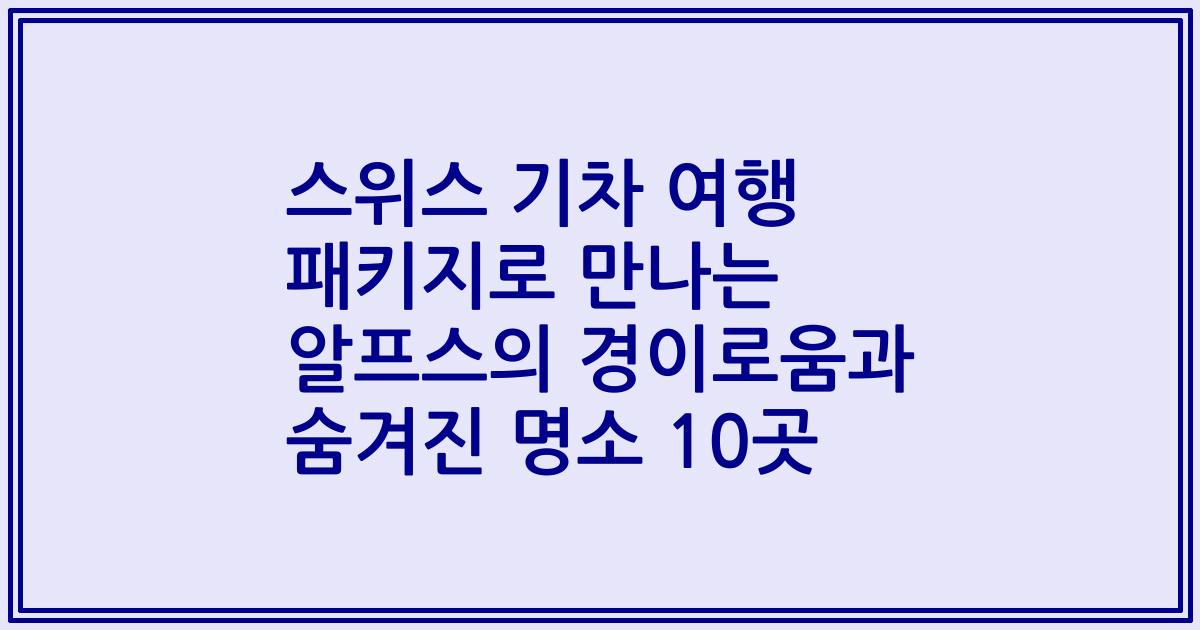 스위스 기차 여행 패키지로 만나는 알프스의 경이로움과 숨겨진 명소 10곳